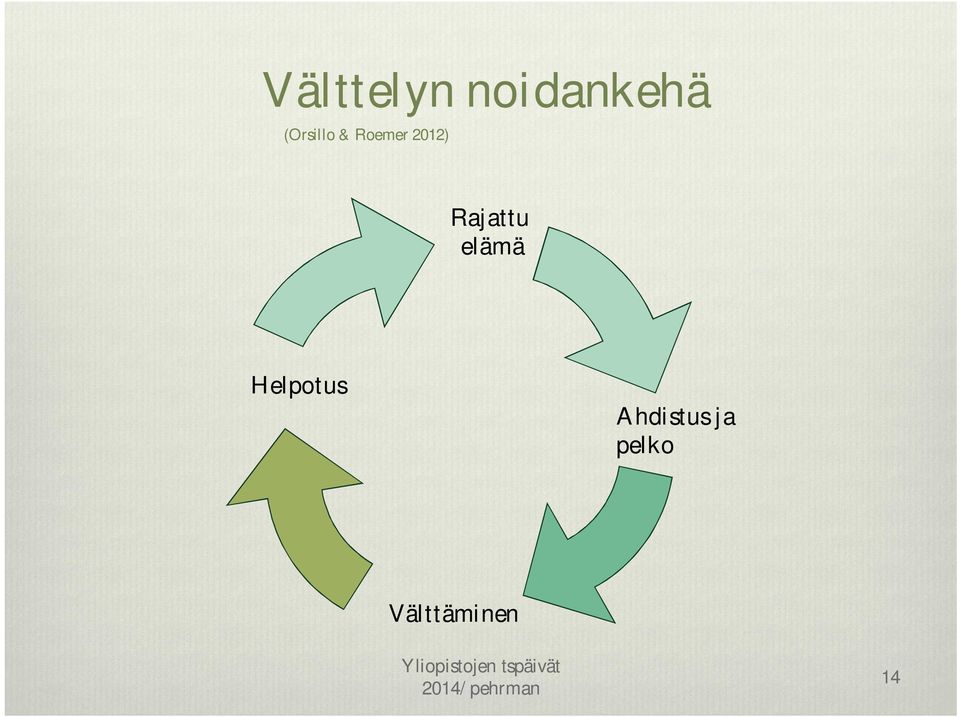 Välttelyn noidankehä
(Orsillo & Roemer 2012)

Rajattu elämä

Ahdistus ja pelko

Välttäminen

Helpotus

Yliopistojen tspäivät 2014/ pehrman

14